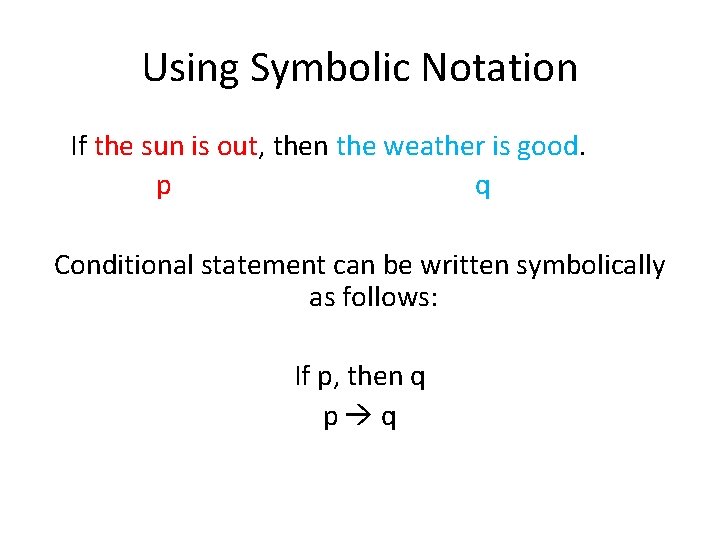 Using Symbolic Notation

If the sun is out, then the weather is good.
p q

Conditional statement can be written symbolically as follows:

If p, then q
$p \rightarrow q$